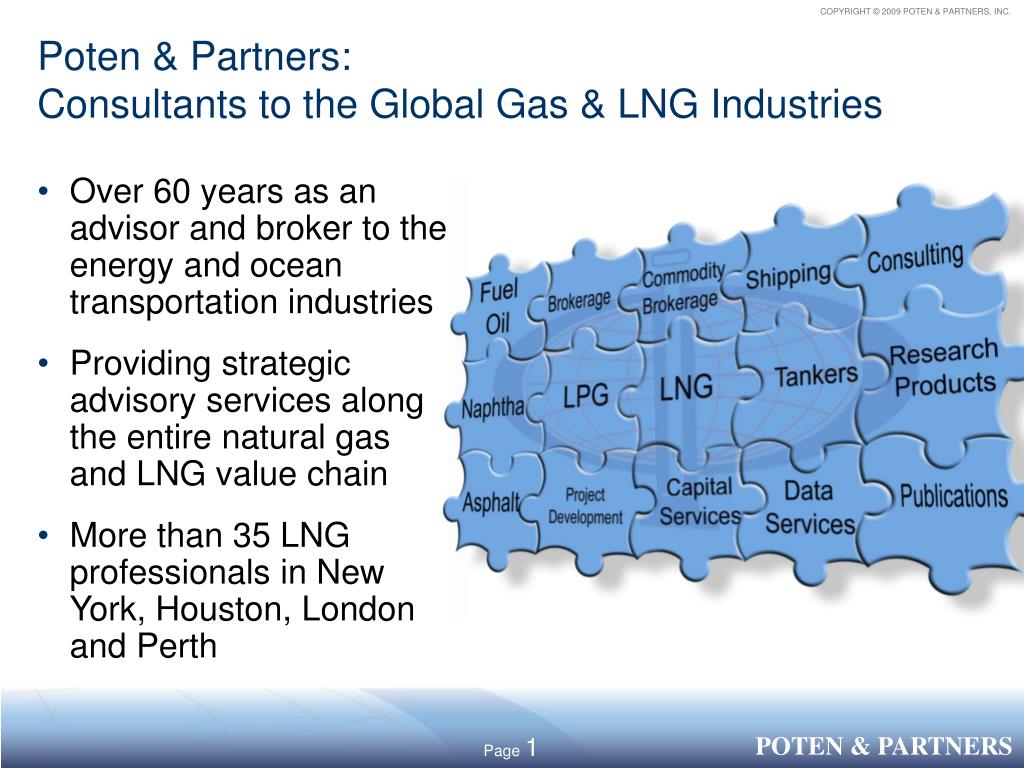 COPYRIGHT © 2009 POTEN & PARTNERS, INC.

Poten & Partners:
Consultants to the Global Gas & LNG Industries

• Over 60 years as an advisor and broker to the energy and ocean transportation industries

• Providing strategic advisory services along the entire natural gas and LNG value chain

• More than 35 LNG professionals in New York, Houston, London and Perth

Fuel Oil
Brokerage
Commodity Brokerage
Shipping
Consulting
Naphtha
LPG
LNG
Tankers
Research Products
Asphalt
Project Development
Capital Services
Data Services
Publications

Page 1

POTEN & PARTNERS